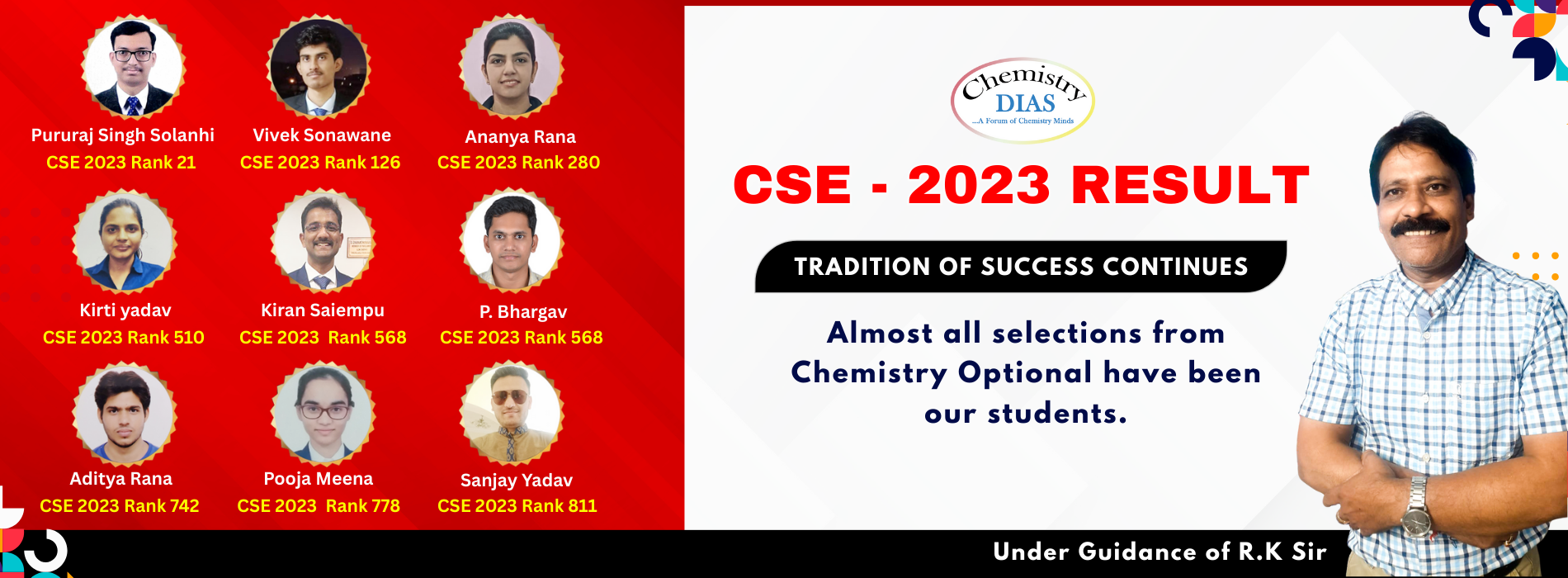 Pururaj Singh Solanhi
CSE 2023 Rank 21

Vivek Sonawane
CSE 2023 Rank 126

Ananya Rana
CSE 2023 Rank 280

Kirti yadav
CSE 2023 Rank 510

Kiran Saiempu
CSE 2023 Rank 568

P. Bhargav
CSE 2023 Rank 568

Aditya Rana
CSE 2023 Rank 742

Pooja Meena
CSE 2023 Rank 778

Sanjay Yadav
CSE 2023 Rank 811

Chemistry
DIAS
...A Forum of Chemistry Minds

CSE - 2023 RESULT

TRADITION OF SUCCESS CONTINUES

Almost all selections from Chemistry Optional have been our students.

Under Guidance of R.K Sir